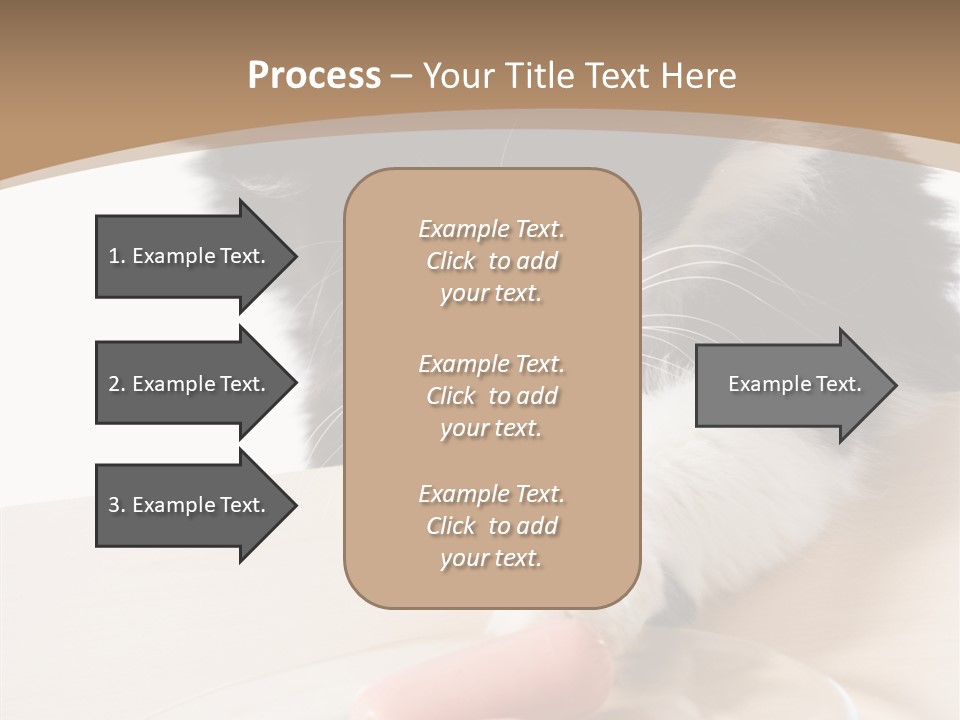 Process – Your Title Text Here

1. Example Text.

2. Example Text.

3. Example Text.

Example Text. Click to add your text.

Example Text. Click to add your text.

Example Text. Click to add your text.

Example Text.